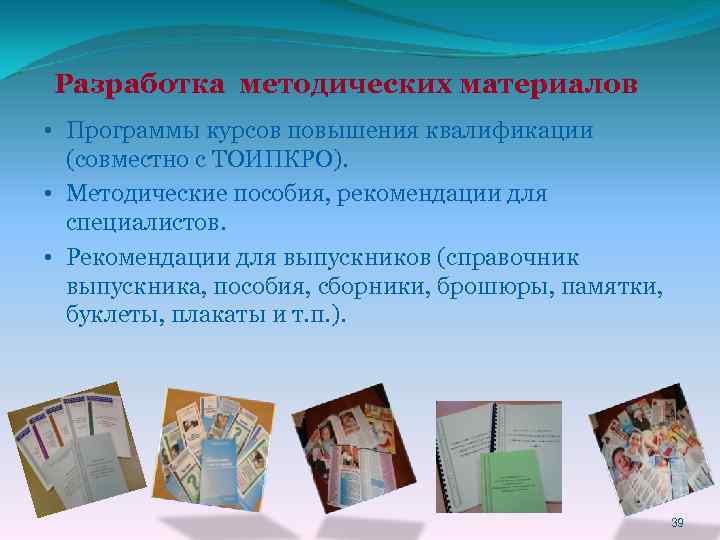 Разработка методических материалов

• Программы курсов повышения квалификации (совместно с ТОИПКРО).

• Методические пособия, рекомендации для специалистов.

• Рекомендации для выпускников (справочник выпускника, пособия, сборники, брошюры, памятки, буклеты, плакаты и т.п.).

39